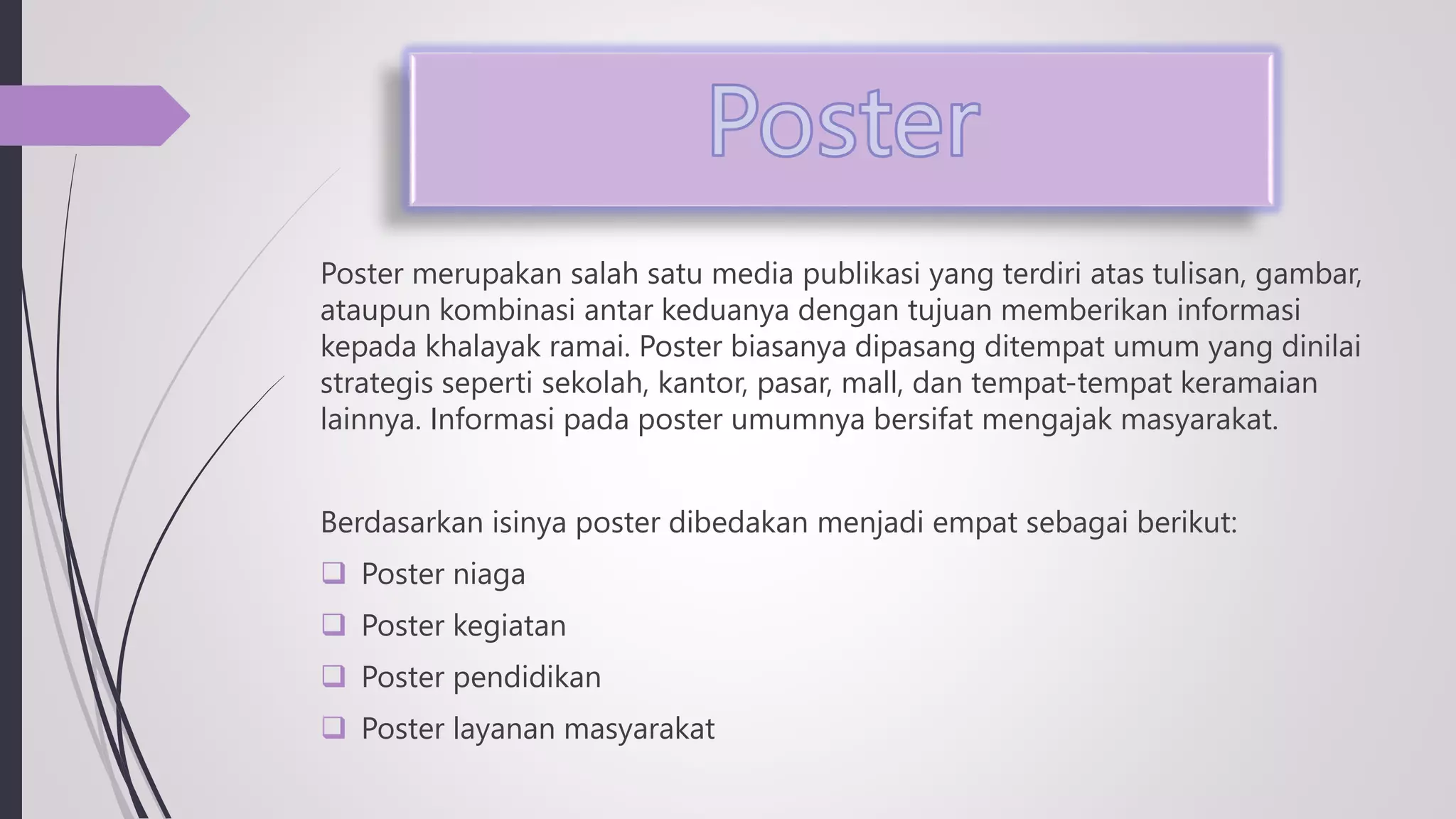 Poster

Poster merupakan salah satu media publikasi yang terdiri atas tulisan, gambar, ataupun kombinasi antar keduanya dengan tujuan memberikan informasi kepada khalayak ramai. Poster biasanya dipasang ditempat umum yang dinilai strategis seperti sekolah, kantor, pasar, mall, dan tempat-tempat keramaian lainnya. Informasi pada poster umumnya bersifat mengajak masyarakat.

Berdasarkan isinya poster dibedakan menjadi empat sebagai berikut:
❑ Poster niaga
❑ Poster kegiatan
❑ Poster pendidikan
❑ Poster layanan masyarakat